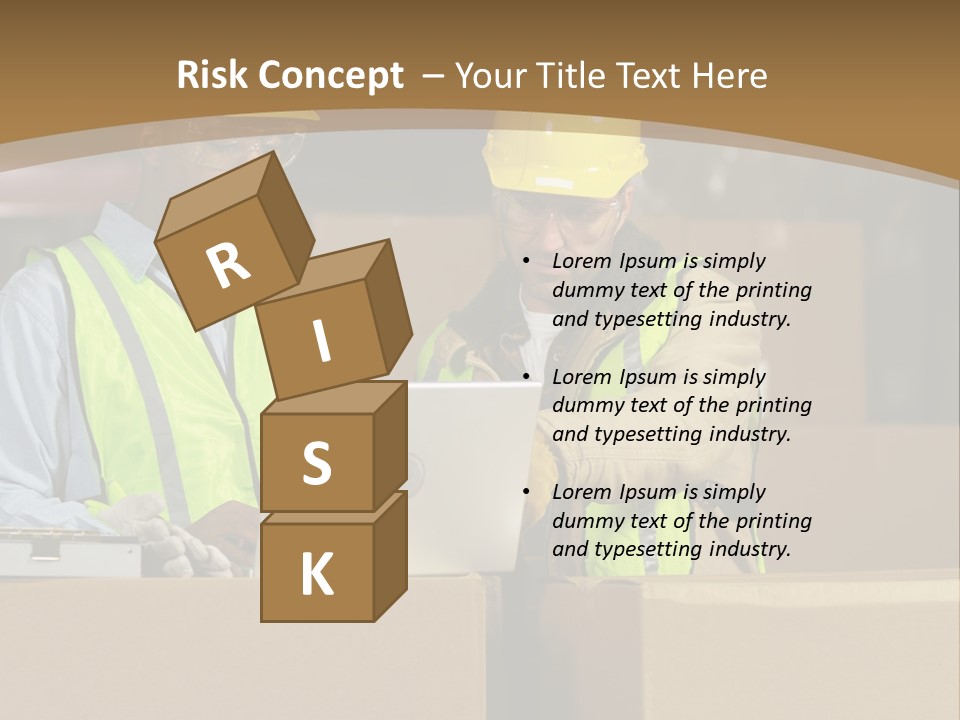 Risk Concept – Your Title Text Here

R
I
S
K

• Lorem Ipsum is simply dummy text of the printing and typesetting industry.

• Lorem Ipsum is simply dummy text of the printing and typesetting industry.

• Lorem Ipsum is simply dummy text of the printing and typesetting industry.